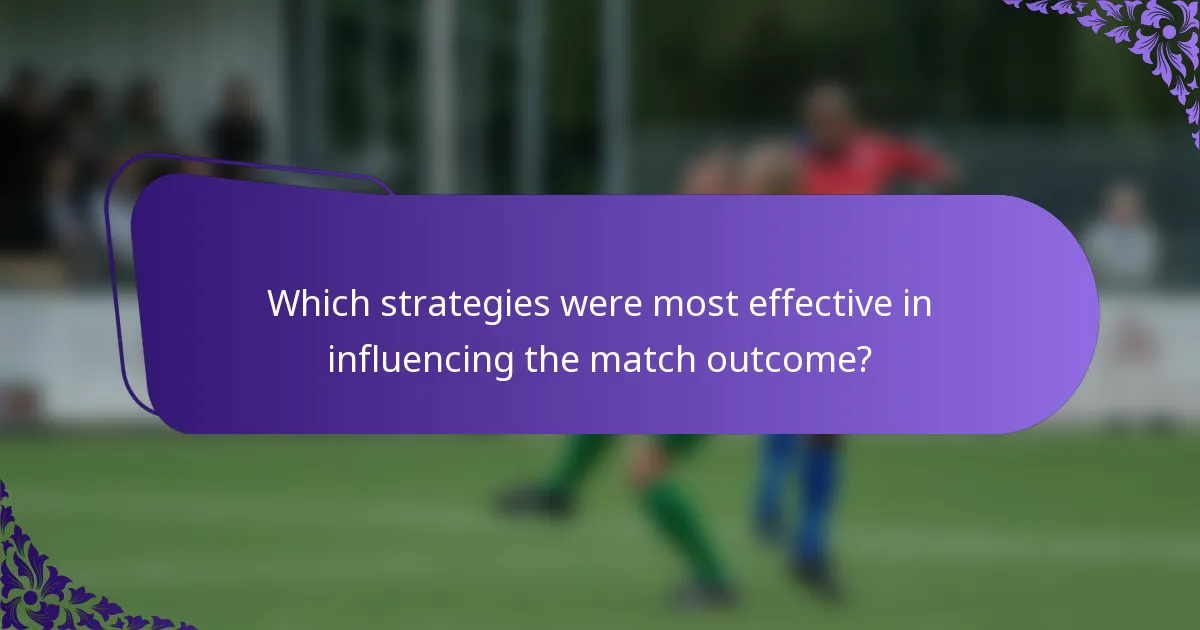 Which strategies were most effective in influencing the match outcome?